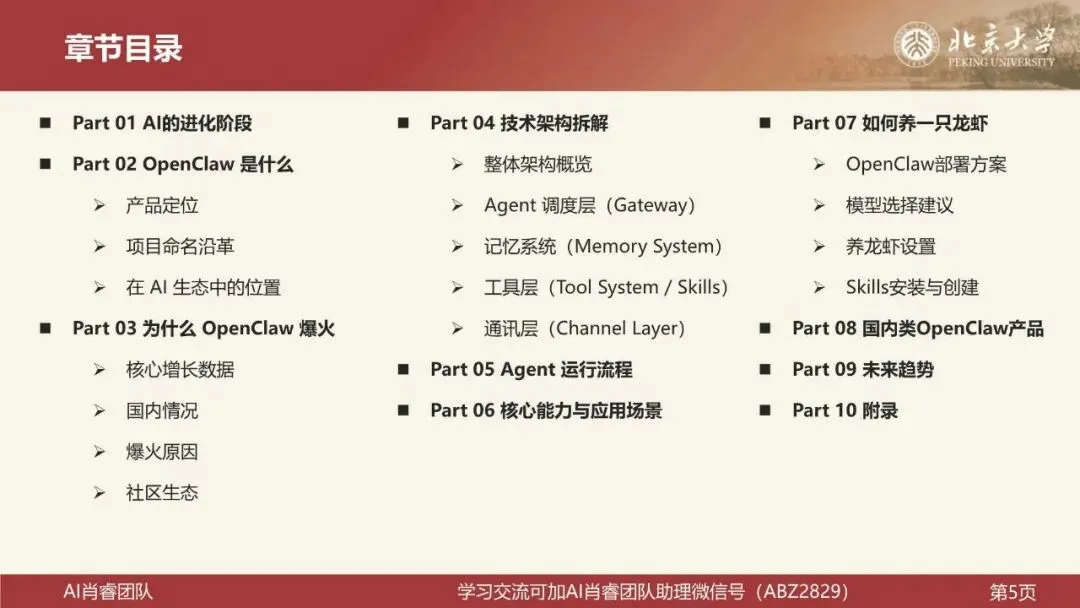 章节目录

北京大学
PEKING UNIVERSITY

■ Part 01 AI的进化阶段
■ Part 02 OpenClaw 是什么
➢ 产品定位
➢ 项目命名沿革
➢ 在 AI 生态中的位置
■ Part 03 为什么 OpenClaw 爆火
➢ 核心增长数据
➢ 国内情况
➢ 爆火原因
➢ 社区生态

■ Part 04 技术架构拆解
➢ 整体架构概览
➢ Agent 调度层（Gateway）
➢ 记忆系统（Memory System）
➢ 工具层（Tool System / Skills）
➢ 通讯层（Channel Layer）
■ Part 05 Agent 运行流程
■ Part 06 核心能力与应用场景

■ Part 07 如何养一只龙虾
➢ OpenClaw部署方案
➢ 模型选择建议
➢ 养龙虾设置
➢ Skills安装与创建
■ Part 08 国内类OpenClaw产品
■ Part 09 未来趋势
■ Part 10 附录

AI肖睿团队
学习交流可加AI肖睿团队助理微信号（ABZ2829）
第5页